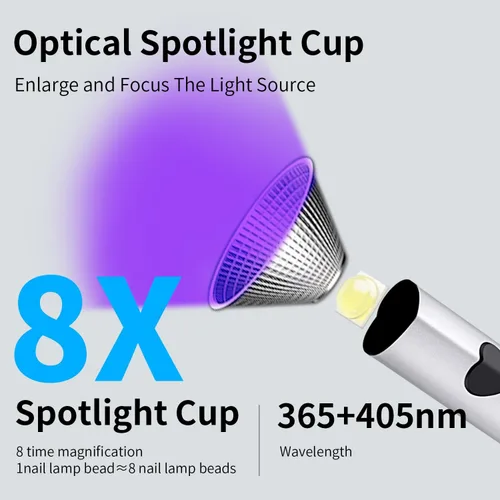 Optical Spotlight Cup

Enlarge and Focus The Light Source

8X

Spotlight Cup

8 time magnification
1nail lamp bead≈8 nail lamp beads

365+405nm

Wavelength